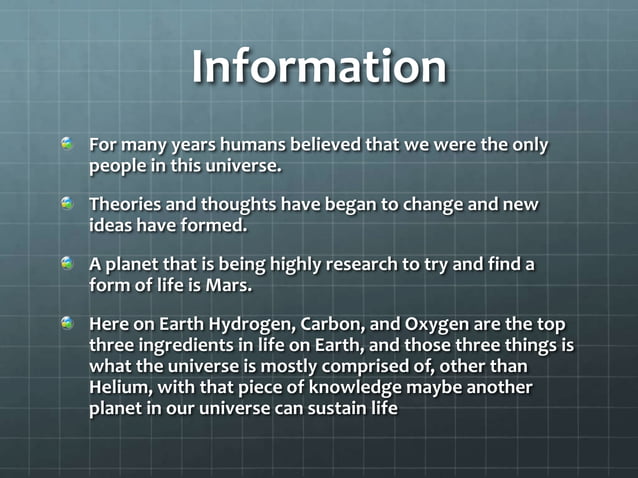 Information

For many years humans believed that we were the only people in this universe.

Theories and thoughts have began to change and new ideas have formed.

A planet that is being highly research to try and find a form of life is Mars.

Here on Earth Hydrogen, Carbon, and Oxygen are the top three ingredients in life on Earth, and those three things is what the universe is mostly comprised of, other than Helium, with that piece of knowledge maybe another planet in our universe can sustain life